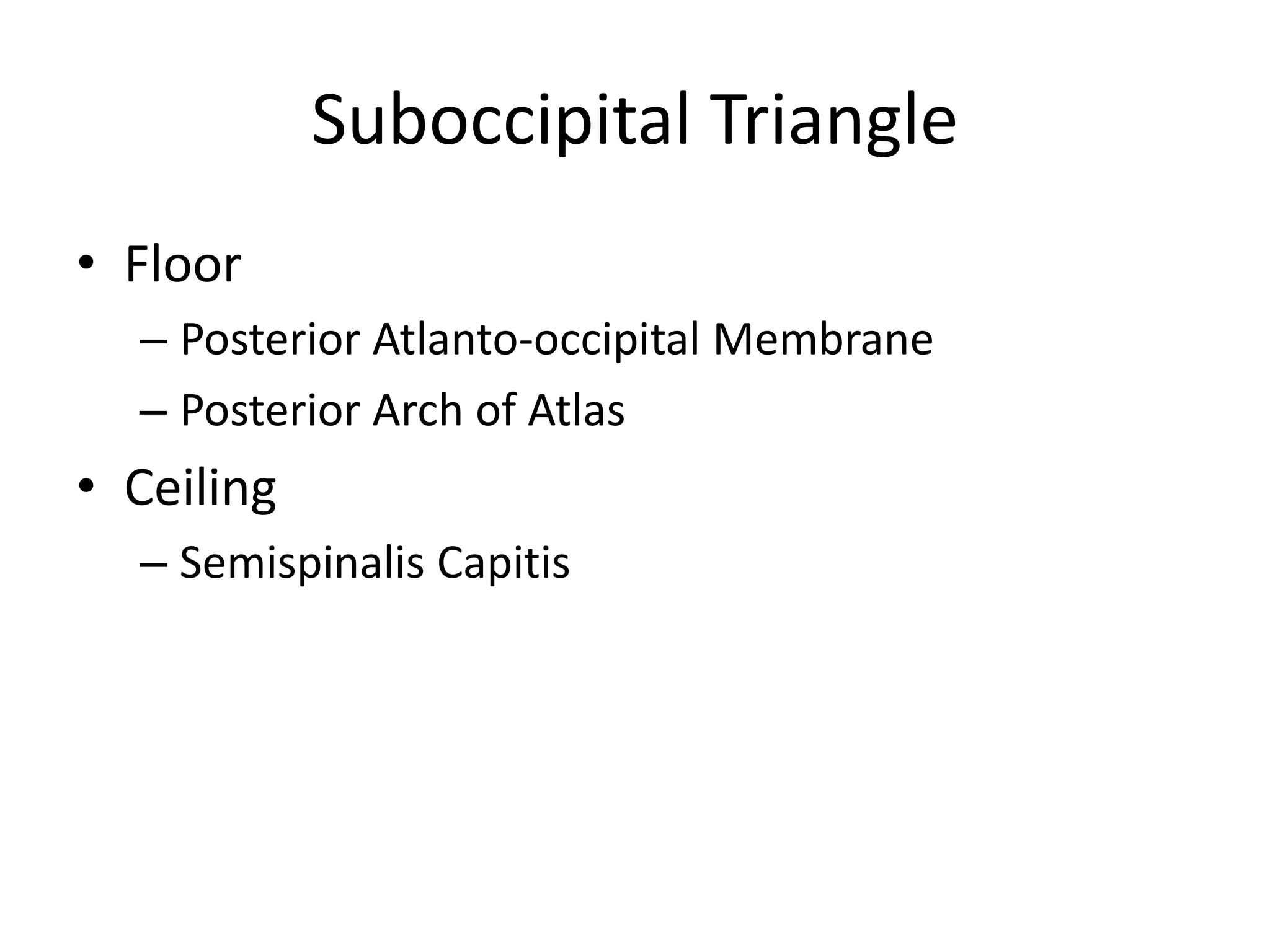 Suboccipital Triangle

• Floor
– Posterior Atlanto-occipital Membrane
– Posterior Arch of Atlas
• Ceiling
– Semispinalis Capitis